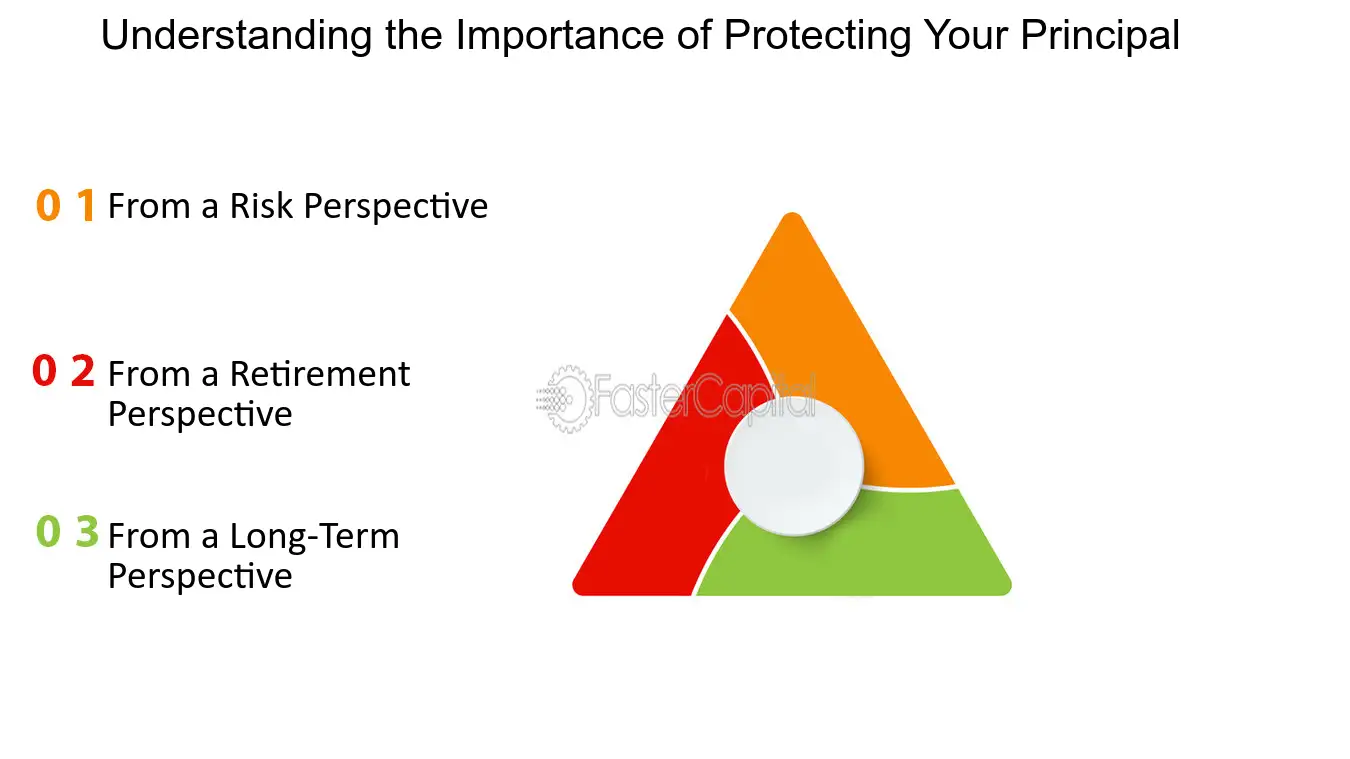 Understanding the Importance of Protecting Your Principal

0 1 From a Risk Perspective

0 2 From a Retirement Perspective

0 3 From a Long-Term Perspective

FasterCapital